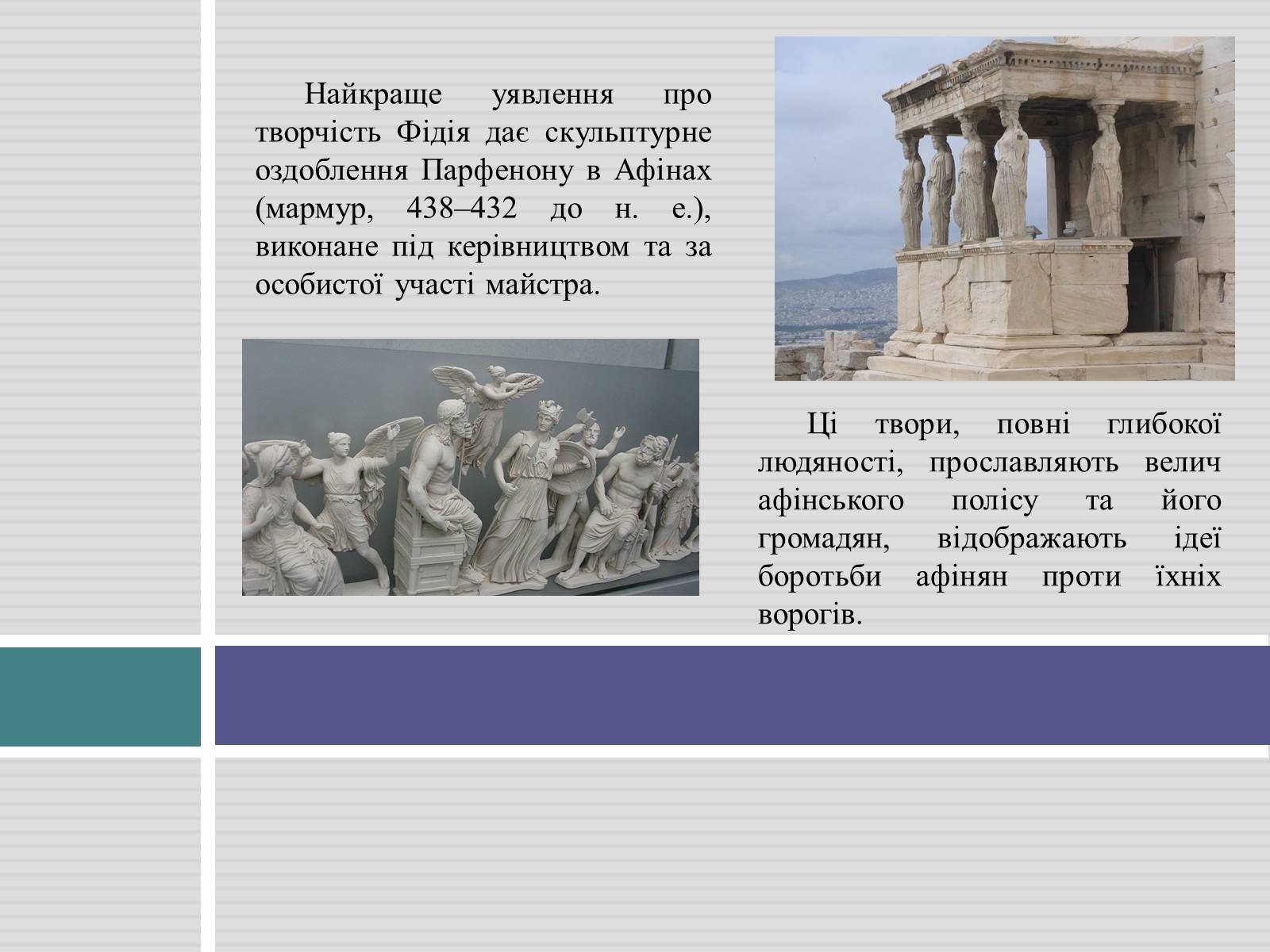 Найкраще уявлення про творчість Фідія дає скульптурне оздоблення Парфенону в Афінах (мармур, 438–432 до н. е.), виконане під керівництвом та за особистої участі майстра.

Ці твори, повні глибокої людяності, прославляють велич афінського полісу та його громадян, відображають ідеї боротьби афінян проти їхніх ворогів.